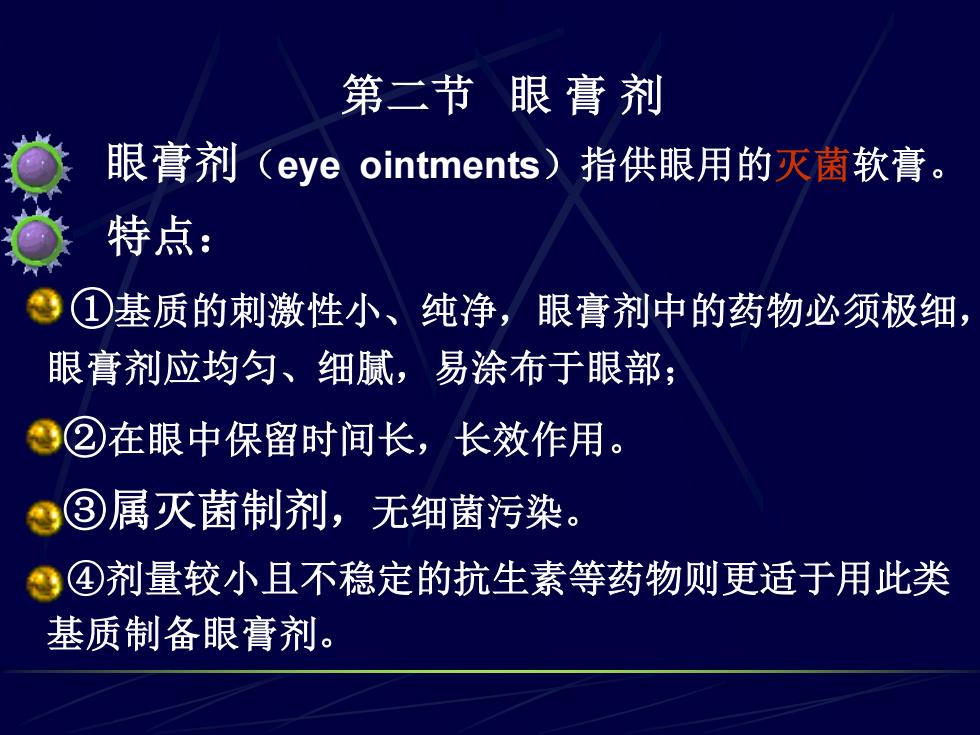 第二节 眼 膏 剂

眼膏剂（eye ointments）指供眼用的灭菌软膏。

特点：

①基质的刺激性小、纯净，眼膏剂中的药物必须极细，眼膏剂应均匀、细腻，易涂布于眼部；

②在眼中保留时间长，长效作用。

③属灭菌制剂，无细菌污染。

④剂量较小且不稳定的抗生素等药物则更适于用此类基质制备眼膏剂。